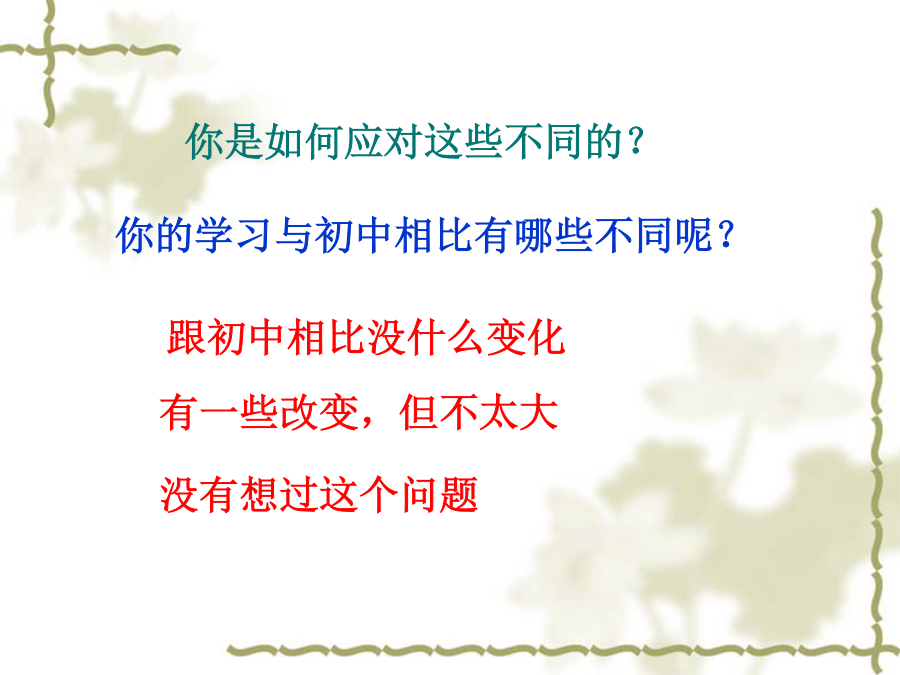 你是如何应对这些不同的？

你的学习与初中相比有哪些不同呢？

跟初中相比没什么变化

有一些改变，但不太大

没有想过这个问题